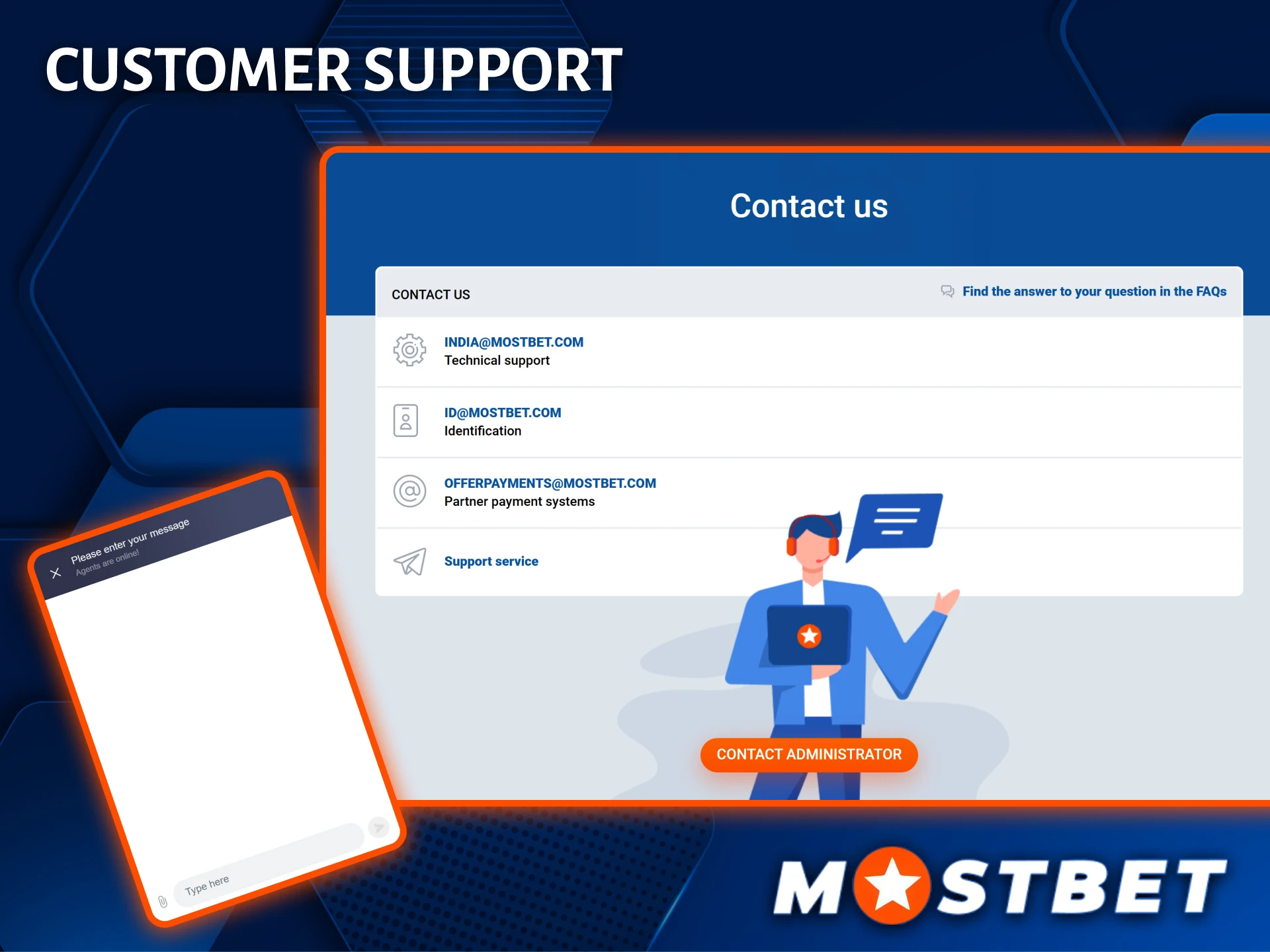 CUSTOMER SUPPORT

Contact us

CONTACT US

Find the answer to your question in the FAQs

INDIA@MOSTBET.COM
Technical support

ID@MOSTBET.COM
Identification

OFFERPAYMENTS@MOSTBET.COM
Partner payment systems

Support service

CONTACT ADMINISTRATOR

Please enter your message
Agents are online!

Type here

MOSTBET